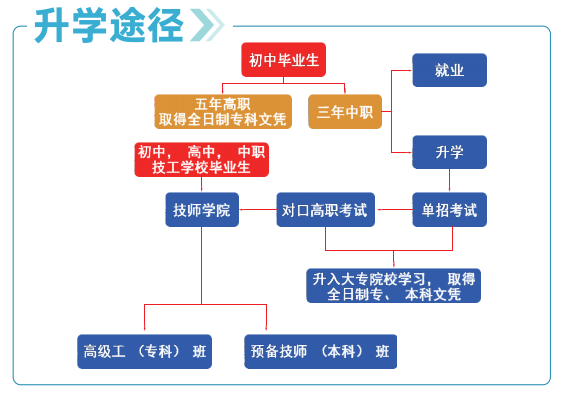 升学途径

初中毕业生

五年高职
取得全日制专科文凭

三年中职

就业

升学

初中，高中，中职
技工学校毕业生

技师学院

对口高职考试

单招考试

升入大专院校学习，取得
全日制专、本科文凭

高级工（专科）班

预备技师（本科）班